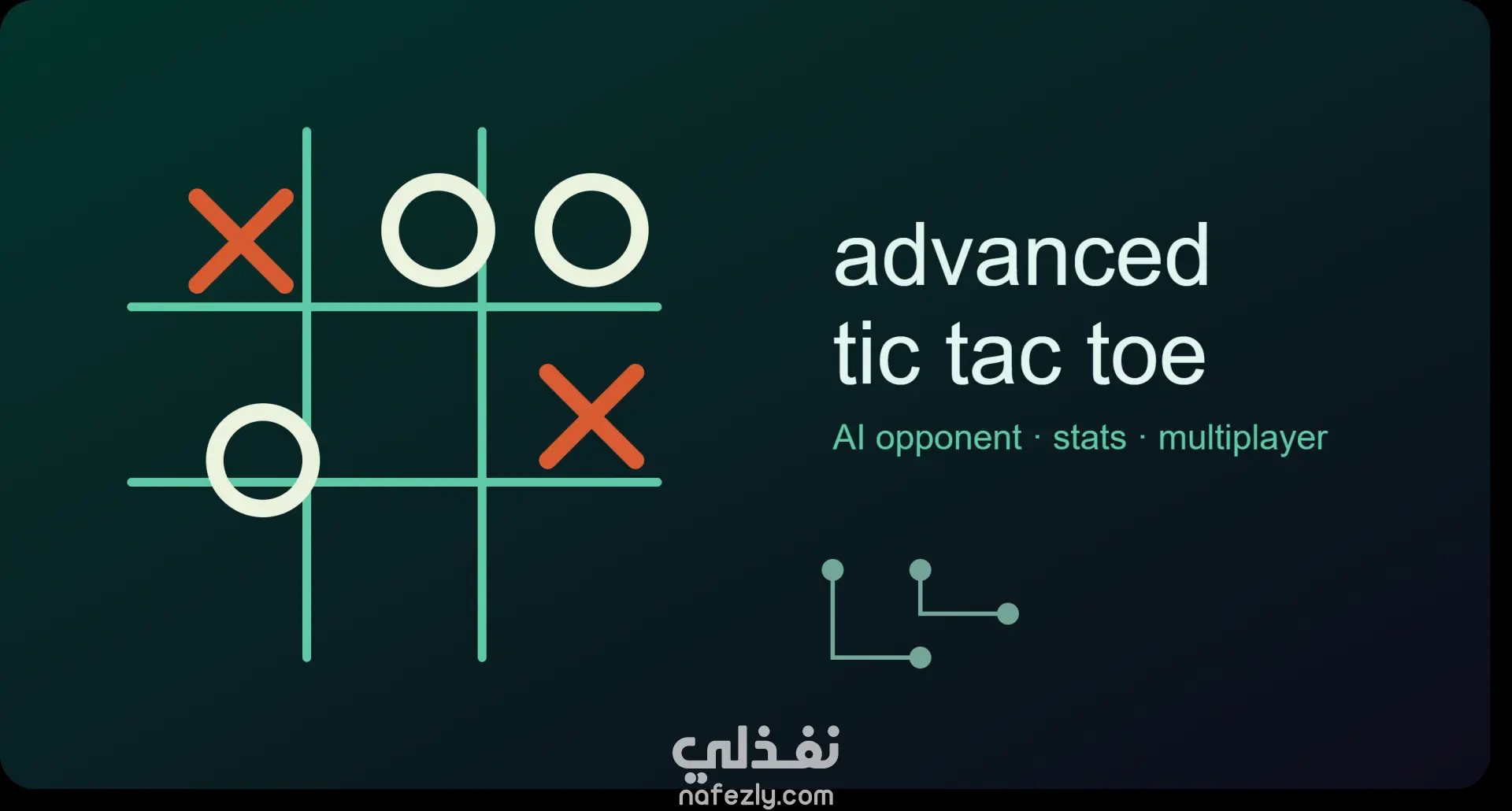 advanced
tic tac toe
AI opponent · stats · multiplayer

نفذلي
nafezly.com